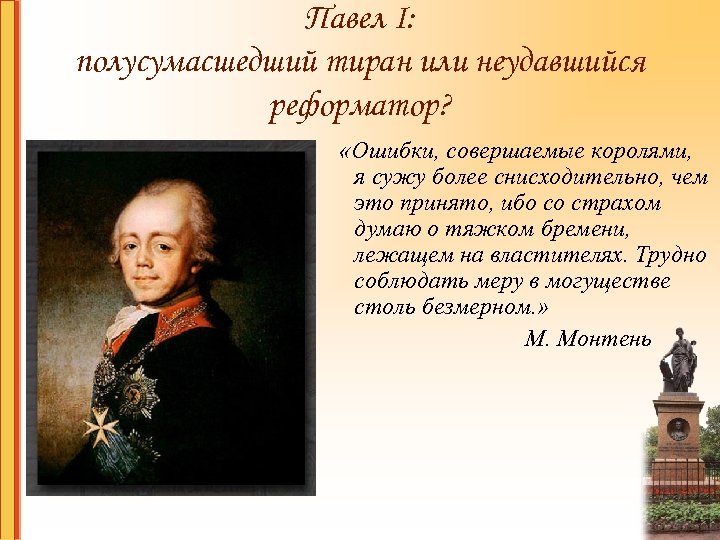 Павел I:
полусумасшедший тиран или неудавшийся реформатор?

«Ошибки, совершаемые королями, я сужу более снисходительно, чем это принято, ибо со страхом думаю о тяжком бремени, лежащем на властителях. Трудно соблюдать меру в могуществе столь безмерном.»

М. Монтень